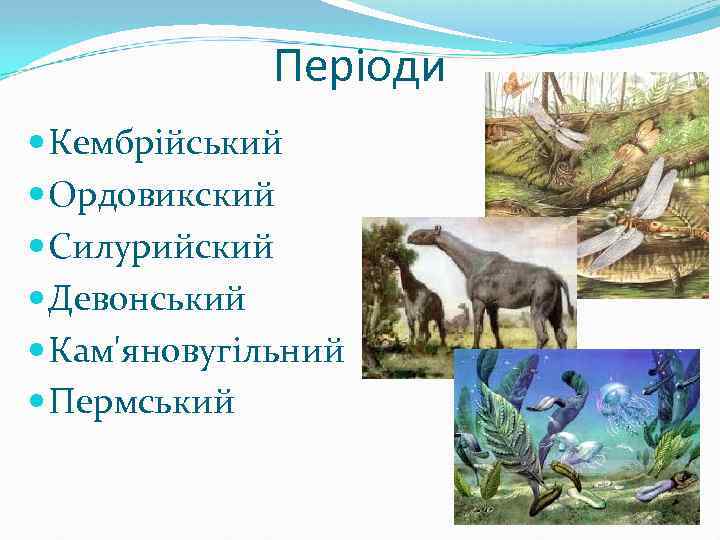 Періоди

Кембрійський
Ордовикский
Силурийский
Девонський
Кам'яновугільний
Пермський